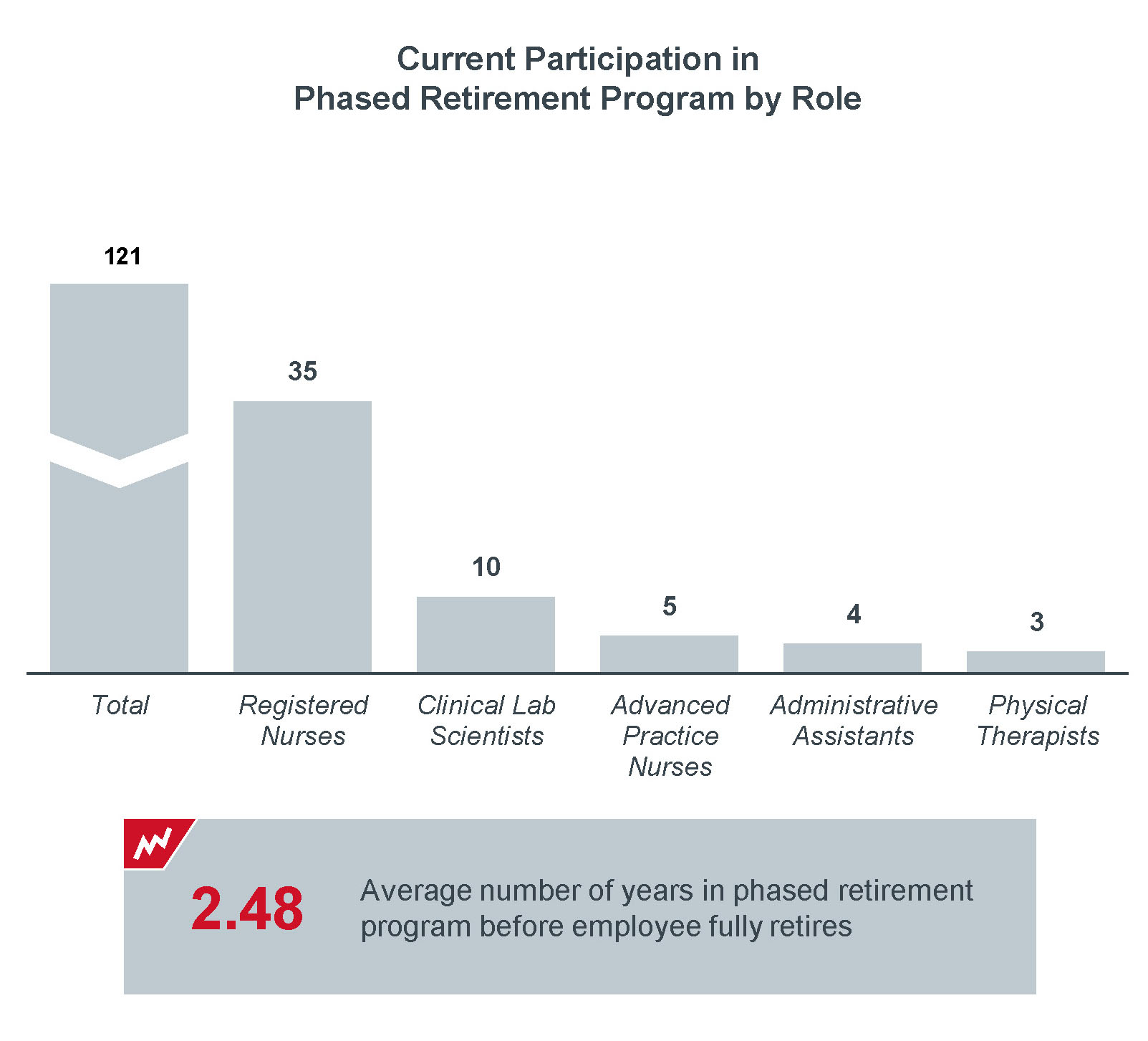 Current Participation in
Phased Retirement Program by Role

121
35
10
5
4
3

Total
Registered Nurses
Clinical Lab Scientists
Advanced Practice Nurses
Administrative Assistants
Physical Therapists

2.48
Average number of years in phased retirement program before employee fully retires